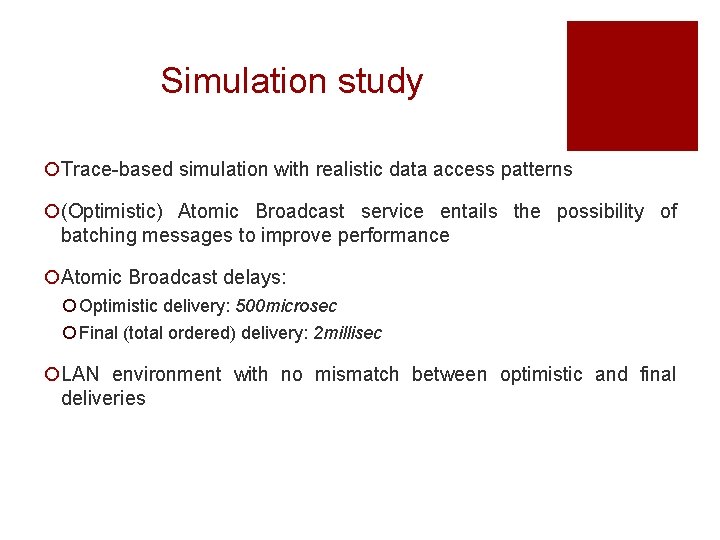 Simulation study

Trace-based simulation with realistic data access patterns

(Optimistic) Atomic Broadcast service entails the possibility of batching messages to improve performance

Atomic Broadcast delays:

Optimistic delivery: 500microsec

Final (total ordered) delivery: 2millisec

LAN environment with no mismatch between optimistic and final deliveries